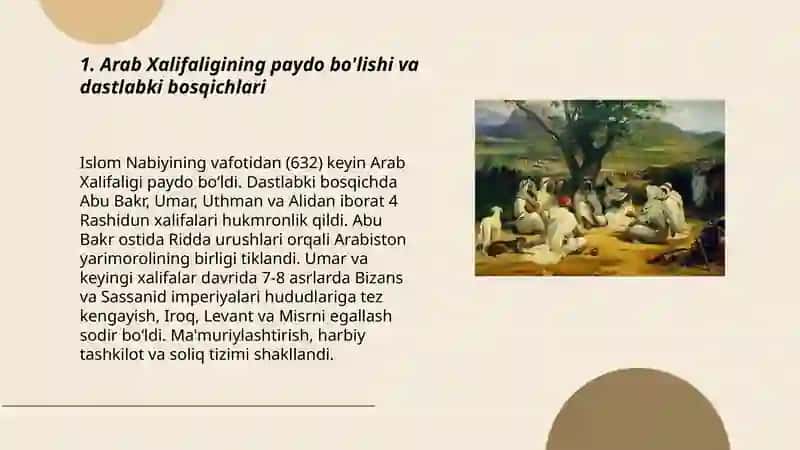 1. Arab Xalifaligining paydo bo'lishi va dastlabki bosqichlari

Islom Nabiyining vafotidan (632) keyin Arab Xalifaligi paydo bo'ldi. Dastlabki bosqichda Abu Bakr, Umar, Uthman va Alidan iborat 4 Rashidun xalifalari hukmronlik qildi. Abu Bakr ostida Ridda urushlari orqali Arabiston yarimorolining birligi tiklandi. Umar va keyingi xalifalar davrida 7-8 asrlarda Bizans va Sassanid imperiyalari hududlariga tez kengayish, Iroq, Levant va Misrni egallash sodir bo'ldi. Ma'muriylashtirish, harbiy tashkilot va soliq tizimi shakllandi.